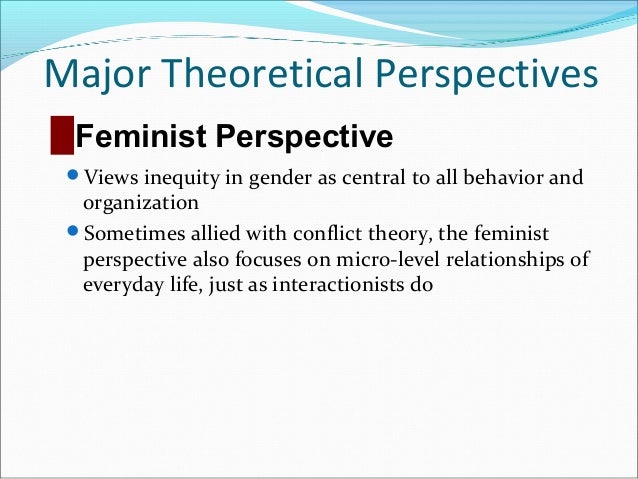 Major Theoretical Perspectives

Feminist Perspective

Views inequity in gender as central to all behavior and organization

Sometimes allied with conflict theory, the feminist perspective also focuses on micro-level relationships of everyday life, just as interactionists do